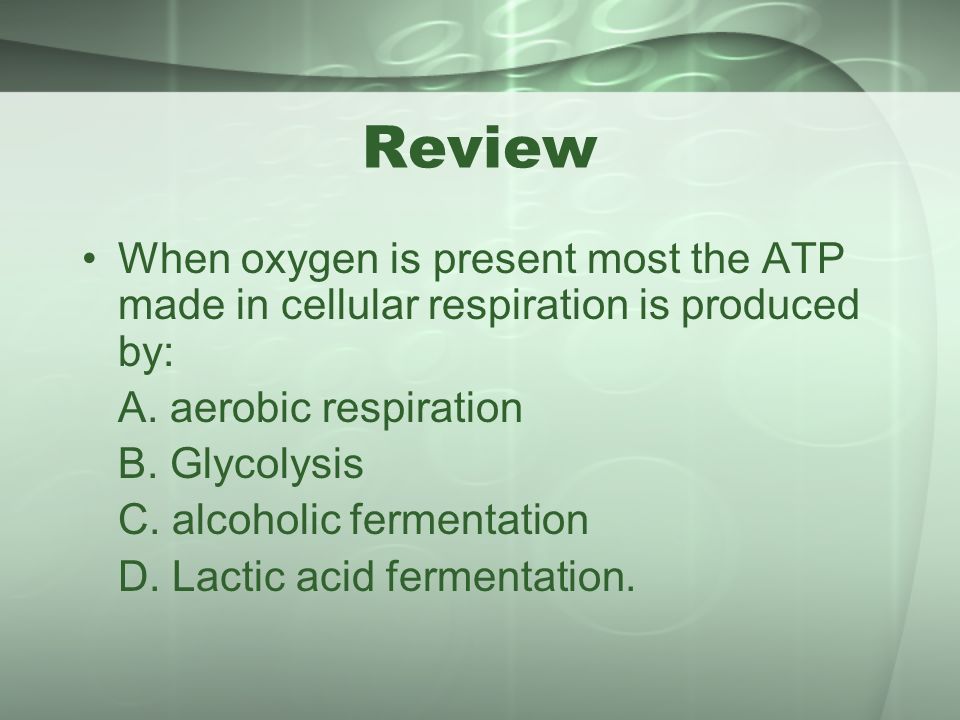 Review

• When oxygen is present most the ATP made in cellular respiration is produced by:

A. aerobic respiration

B. Glycolysis

C. alcoholic fermentation

D. Lactic acid fermentation.